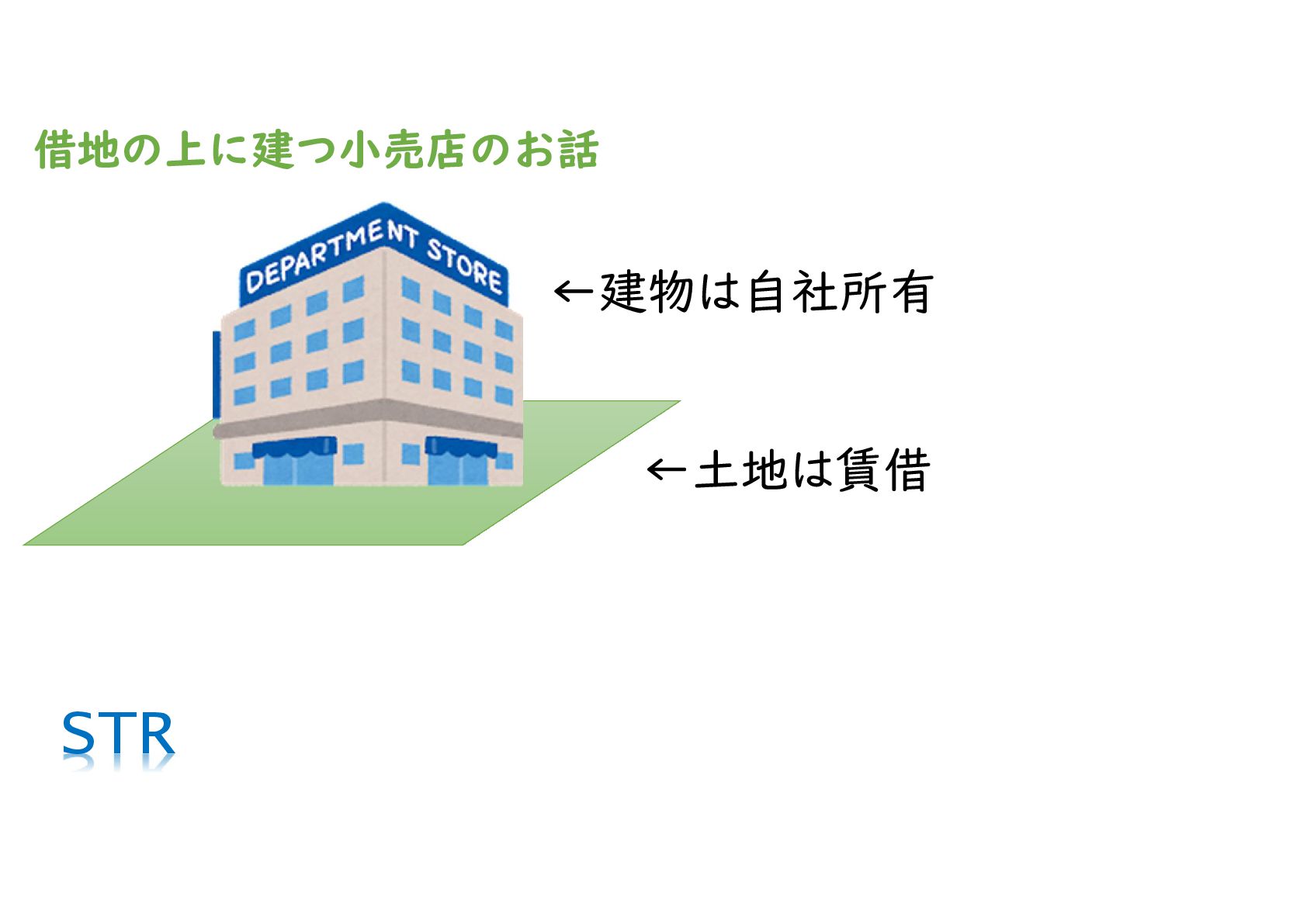 借地の上に建つ小売店のお話

DEPARTMENT STORE

←建物は自社所有

←土地は賃借

STR